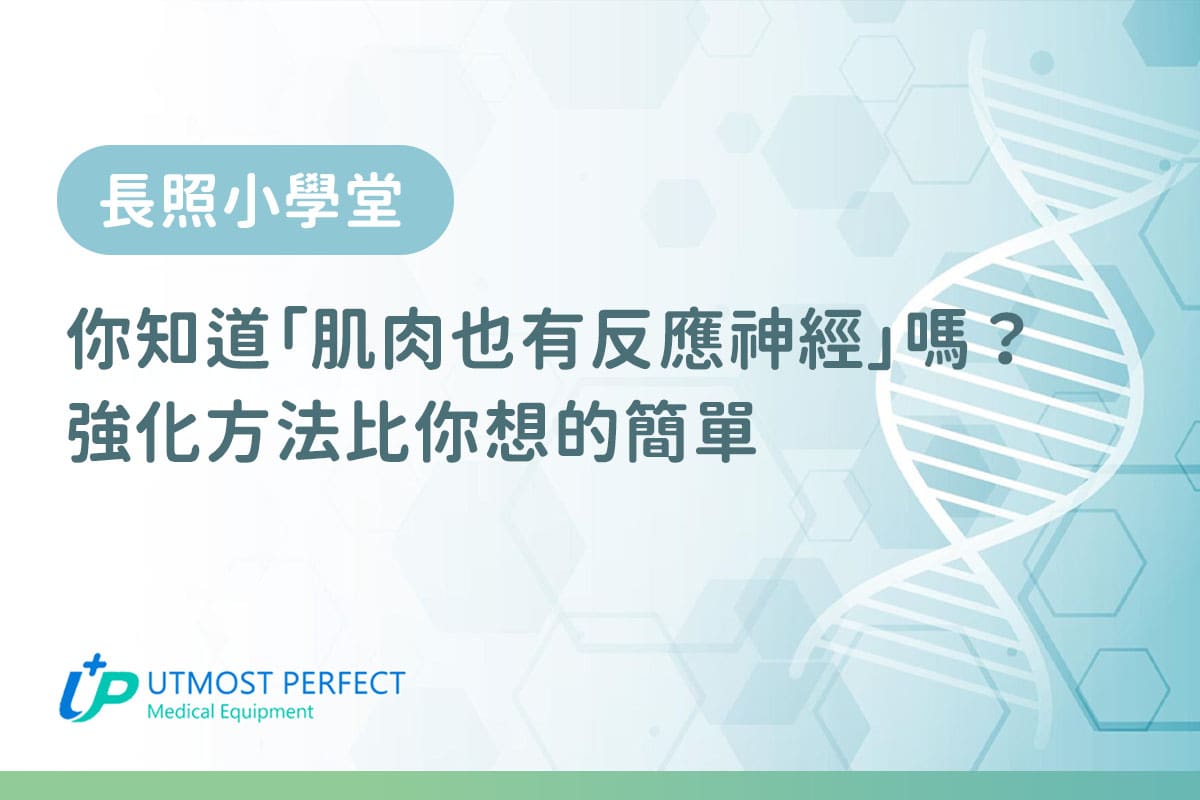 長照小學堂

你知道「肌肉也有反應神經」嗎？
強化方法比你想的簡單

UP UTMOST PERFECT
Medical Equipment